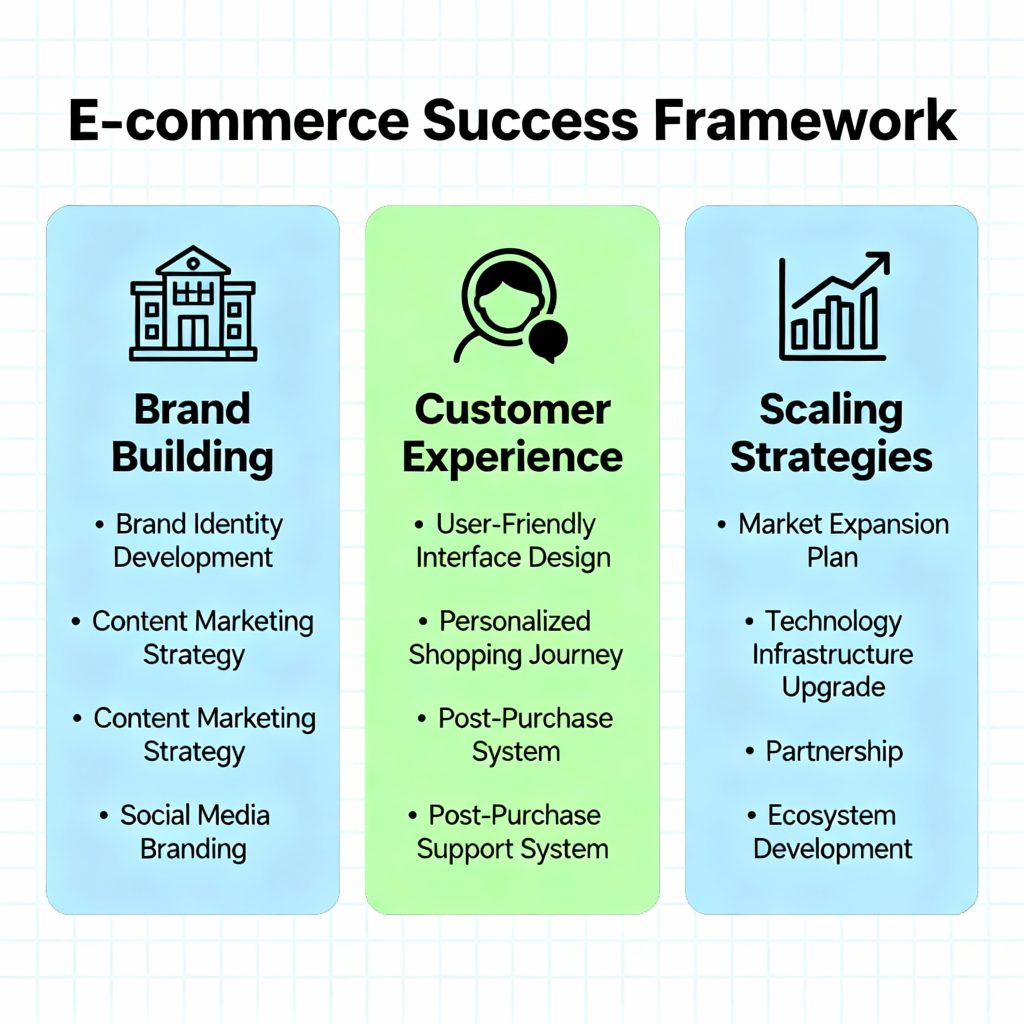 E-commerce Success Framework

Brand Building

• Brand Identity Development

• Content Marketing Strategy

• Content Marketing Strategy

• Social Media Branding

Customer Experience

• User-Friendly Interface Design

• Personalized Shopping Journey

• Post-Purchase System

• Post-Purchase Support System

Scaling Strategies

• Market Expansion Plan

• Technology Infrastructure Upgrade

• Partnership

• Ecosystem Development